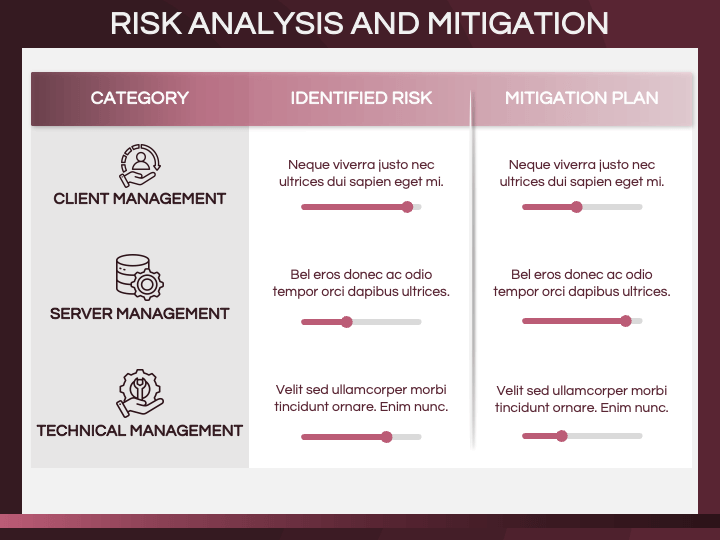 RISK ANALYSIS AND MITIGATION

| CATEGORY | IDENTIFIED RISK | MITIGATION PLAN |
|---|---|---|
| CLIENT MANAGEMENT | Neque viverra justo nec ultrices dui sapien eget mi. | Neque viverra justo nec ultrices dui sapien eget mi. |
| SERVER MANAGEMENT | Bel eros donec ac odio tempor orci dapibus ultrices. | Bel eros donec ac odio tempor orci dapibus ultrices. |
| TECHNICAL MANAGEMENT | Velit sed ullamcorper morbi tincidunt ornare. Enim nunc. | Velit sed ullamcorper morbi tincidunt ornare. Enim nunc. |